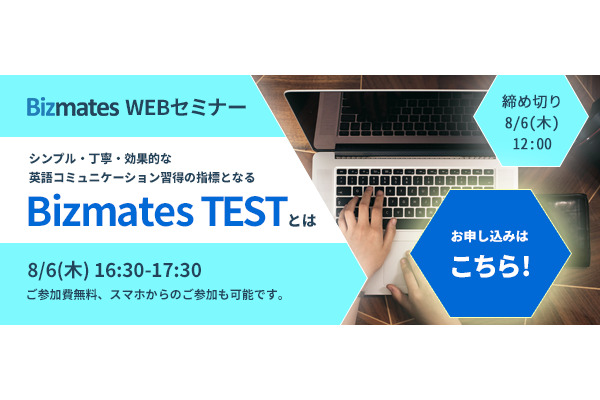 Bizmates WEBセミナー

シンプル・丁寧・効果的な
英語コミュニケーション習得の指標となる
Bizmates TESTとは

8/6(木) 16:30-17:30
ご参加費無料、スマホからのご参加も可能です。

締め切り
8/6(木)
12:00

お申し込みは
こちら!